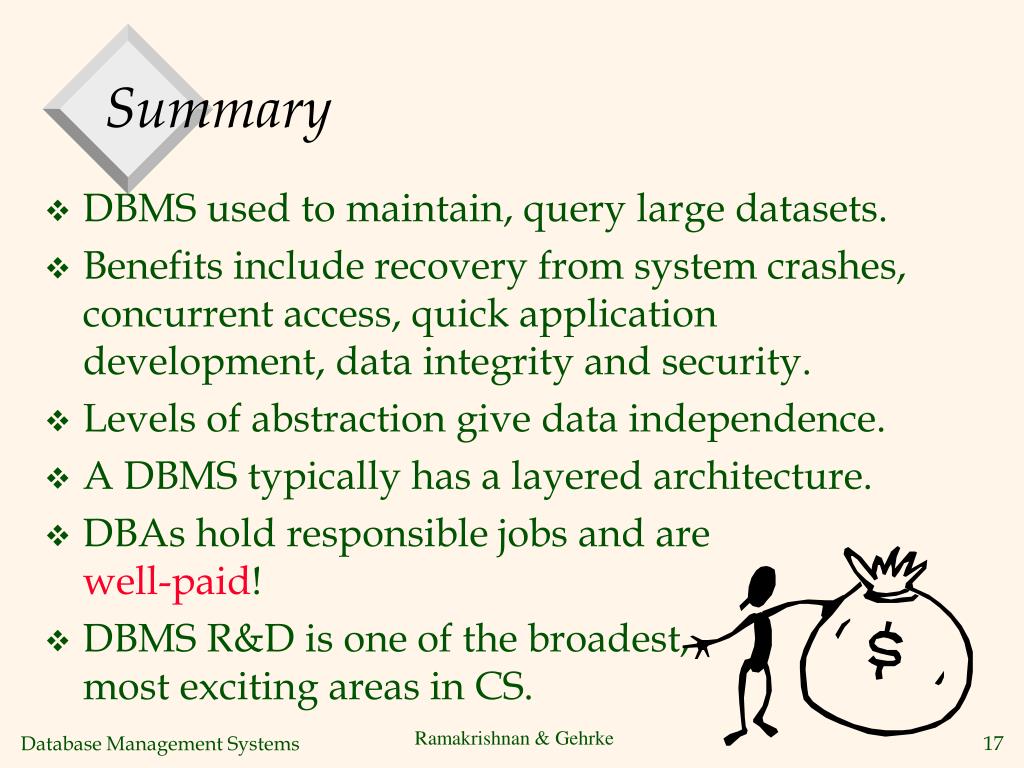 Summary

❖ DBMS used to maintain, query large datasets.
❖ Benefits include recovery from system crashes, concurrent access, quick application development, data integrity and security.
❖ Levels of abstraction give data independence.
❖ A DBMS typically has a layered architecture.
❖ DBAs hold responsible jobs and are well-paid!
❖ DBMS R&D is one of the broadest, most exciting areas in CS.

$

Database Management Systems

Ramakrishnan & Gehrke

17